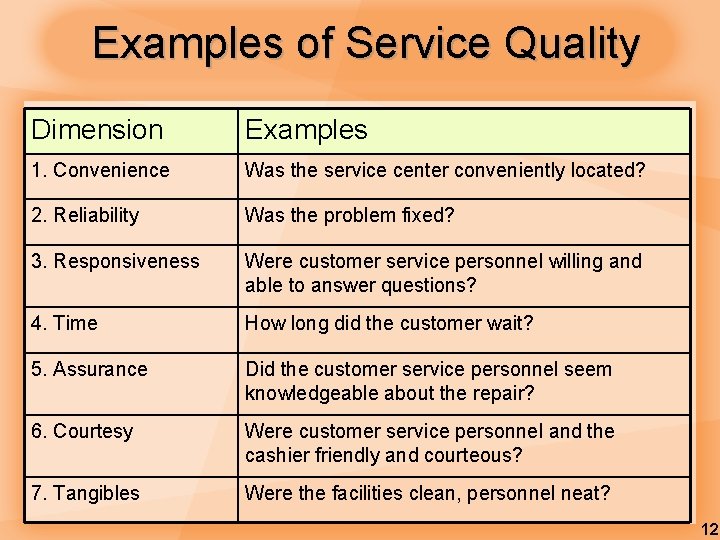 Examples of Service Quality

| Dimension | Examples |
|---|---|
| 1. Convenience | Was the service center conveniently located? |
| 2. Reliability | Was the problem fixed? |
| 3. Responsiveness | Were customer service personnel willing and able to answer questions? |
| 4. Time | How long did the customer wait? |
| 5. Assurance | Did the customer service personnel seem knowledgeable about the repair? |
| 6. Courtesy | Were customer service personnel and the cashier friendly and courteous? |
| 7. Tangibles | Were the facilities clean, personnel neat? |

12